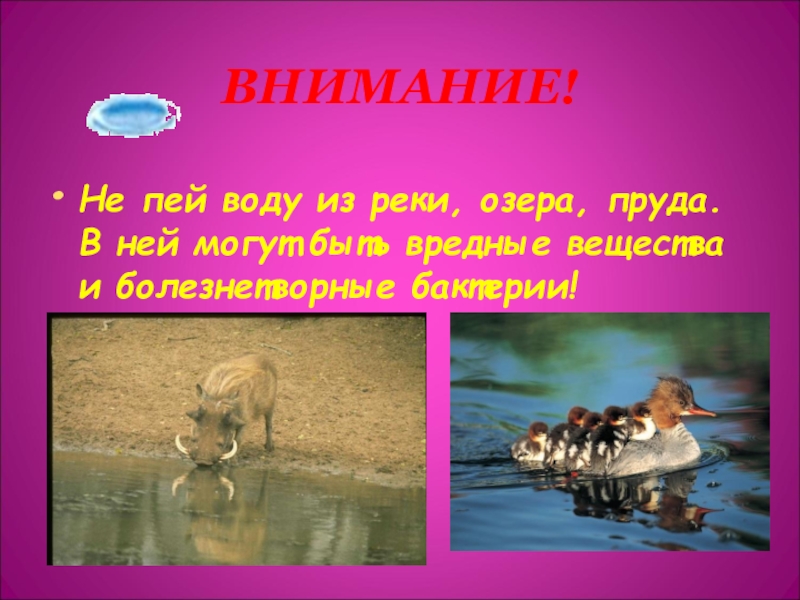 ВНИМАНИЕ!

• Не пей воду из реки, озера, пруда. В ней могут быть вредные вещества и болезнетворные бактерии!